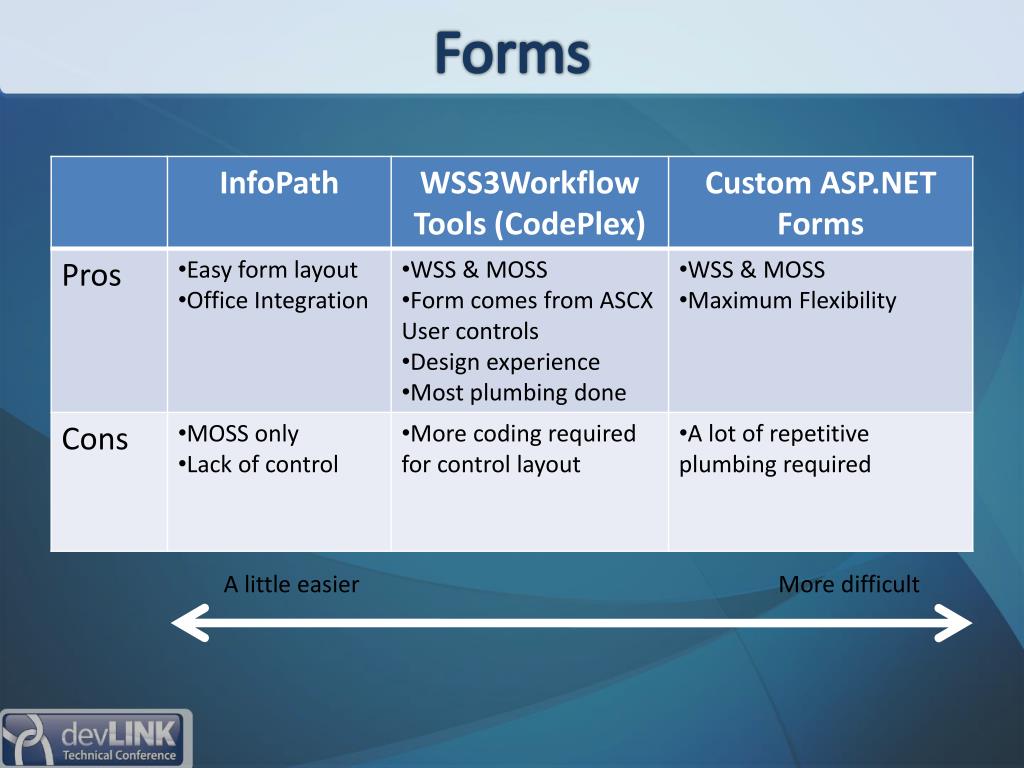 Forms

| | InfoPath | WSS3Workflow Tools (CodePlex) | Custom ASP.NET Forms |
|---|---|---|---|
| Pros | •Easy form layout •Office Integration | •WSS & MOSS •Form comes from ASCX User controls •Design experience •Most plumbing done | •WSS & MOSS •Maximum Flexibility |
| Cons | •MOSS only •Lack of control | •More coding required for control layout | •A lot of repetitive plumbing required |

A little easier

More difficult

devLINK Technical Conference